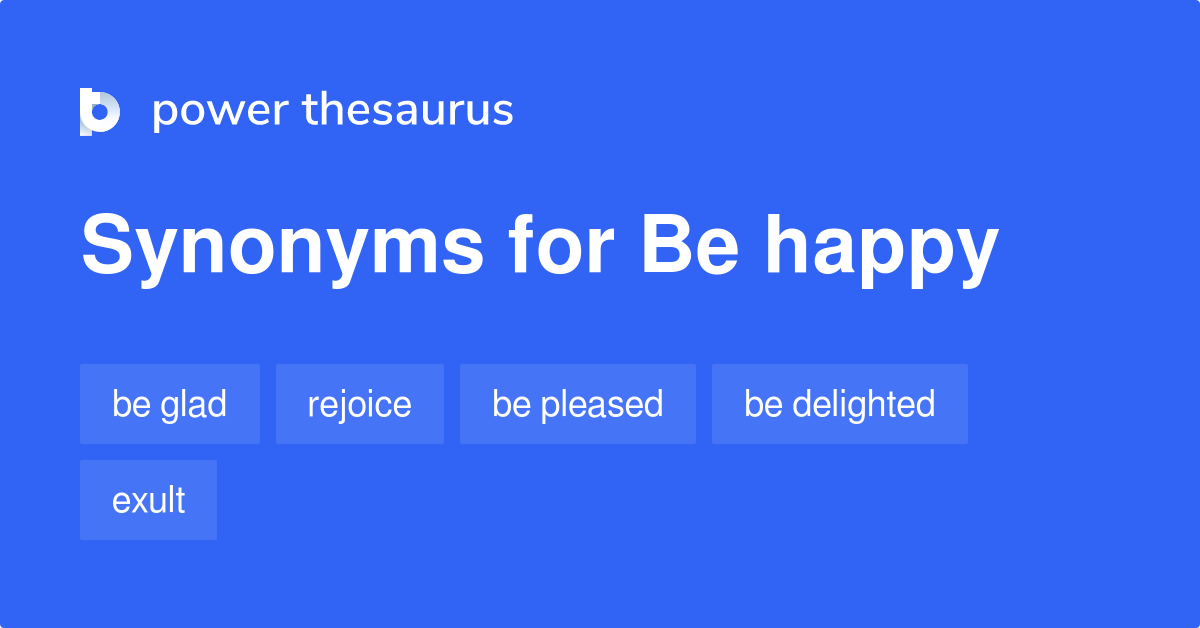 power thesaurus

Synonyms for Be happy

be glad
rejoice
be pleased
be delighted
exult